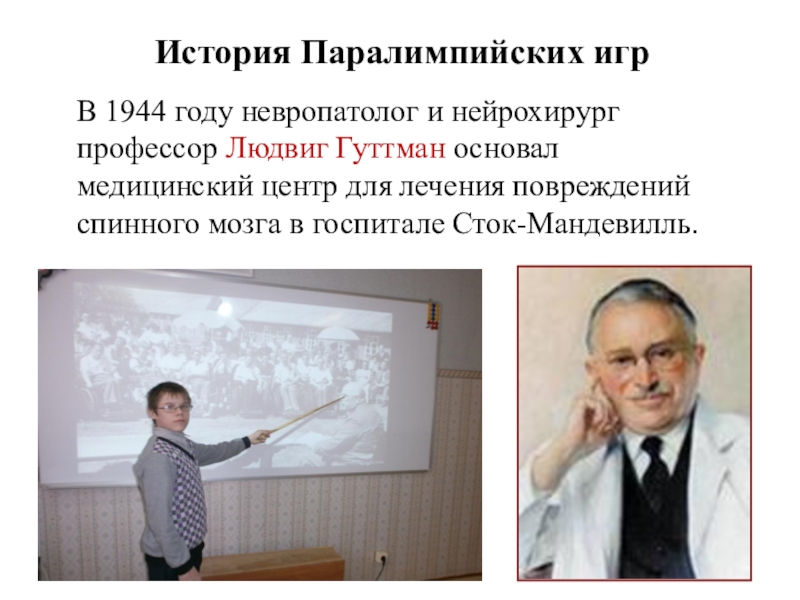 История Паралимпийских игр

В 1944 году невропатолог и нейрохирург профессор Людвиг Гуттман основал медицинский центр для лечения повреждений спинного мозга в госпитале Сток-Мандевилль.